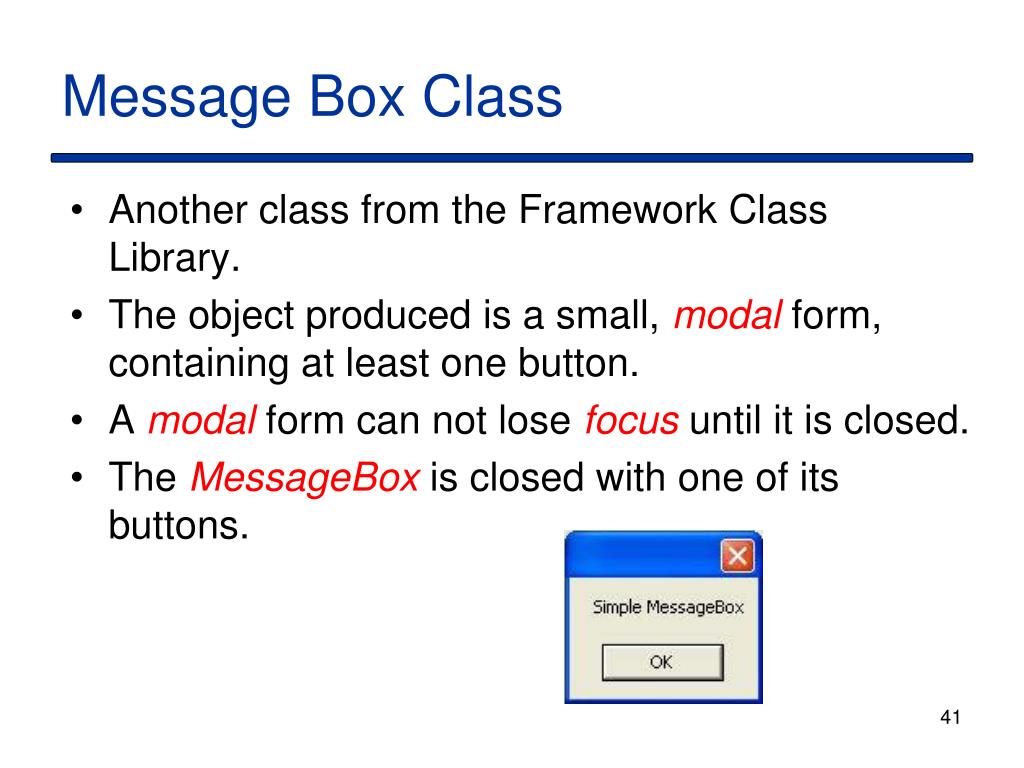 Message Box Class

• Another class from the Framework Class Library.
• The object produced is a small, modal form, containing at least one button.
• A modal form can not lose focus until it is closed.
• The MessageBox is closed with one of its buttons.

Simple MessageBox

OK

41